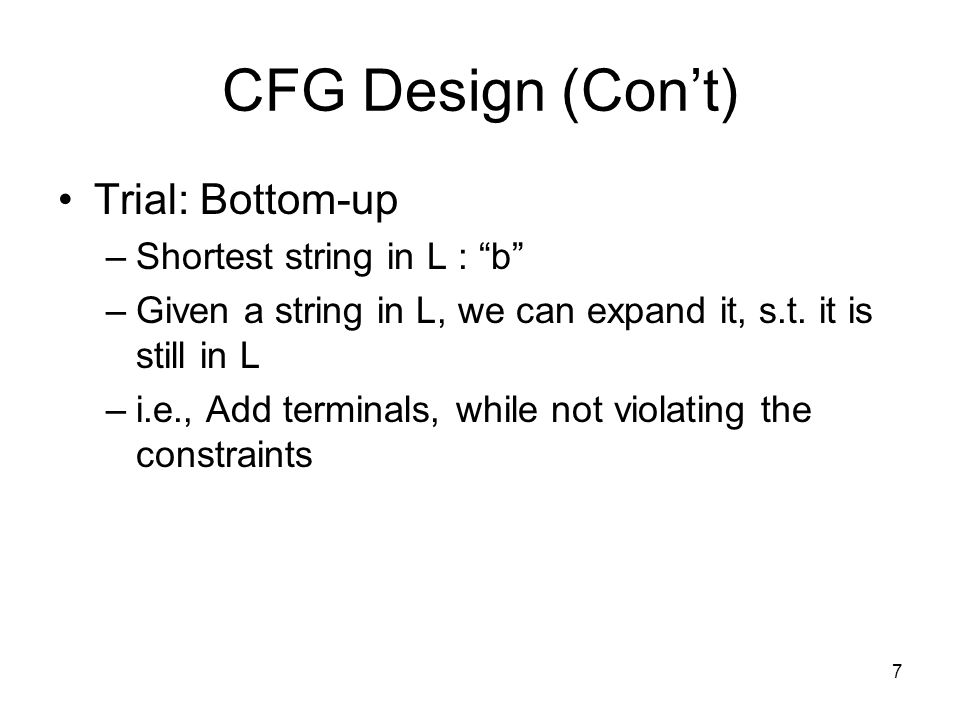 CFG Design (Con’t)

• Trial: Bottom-up
– Shortest string in L : “b”
– Given a string in L, we can expand it, s.t. it is still in L
– i.e., Add terminals, while not violating the constraints

7